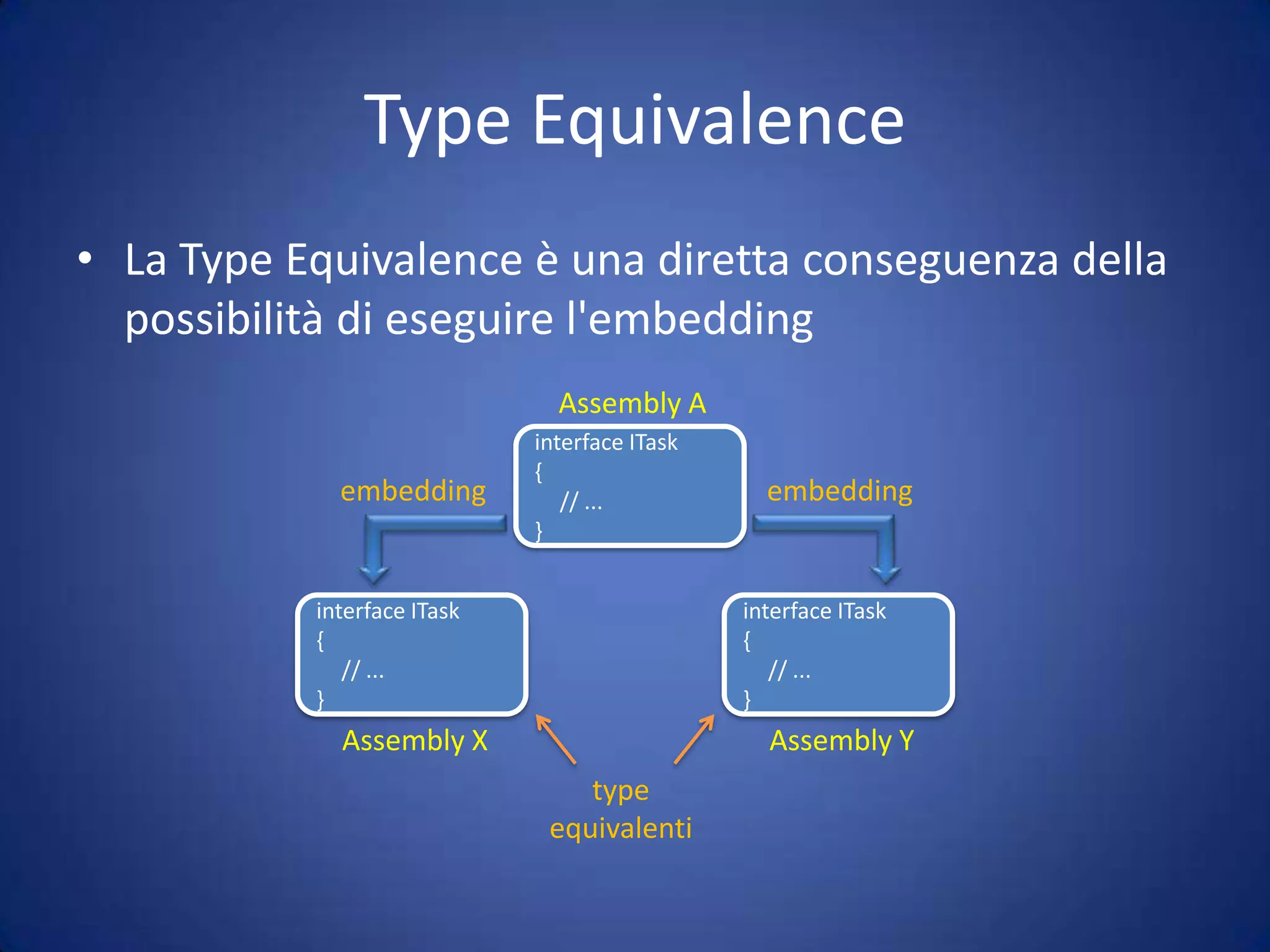 Type Equivalence

• La Type Equivalence è una diretta conseguenza della possibilità di eseguire l'embedding

Assembly A

interface ITask
{
// ...
}

embedding

embedding

interface ITask
{
// ...
}

Assembly X

interface ITask
{
// ...
}

Assembly Y

type equivalenti